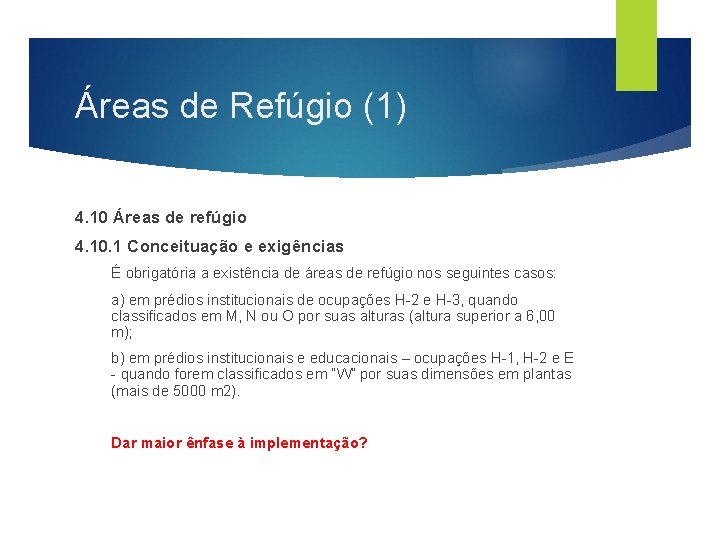 Áreas de Refúgio (1)

4.10 Áreas de refúgio

4.10.1 Conceituação e exigências

É obrigatória a existência de áreas de refúgio nos seguintes casos:

a) em prédios institucionais de ocupações H-2 e H-3, quando classificados em M, N ou O por suas alturas (altura superior a 6,00 m);

b) em prédios institucionais e educacionais – ocupações H-1, H-2 e E - quando forem classificados em "W" por suas dimensões em plantas (mais de 5000 m2).

Dar maior ênfase à implementação?